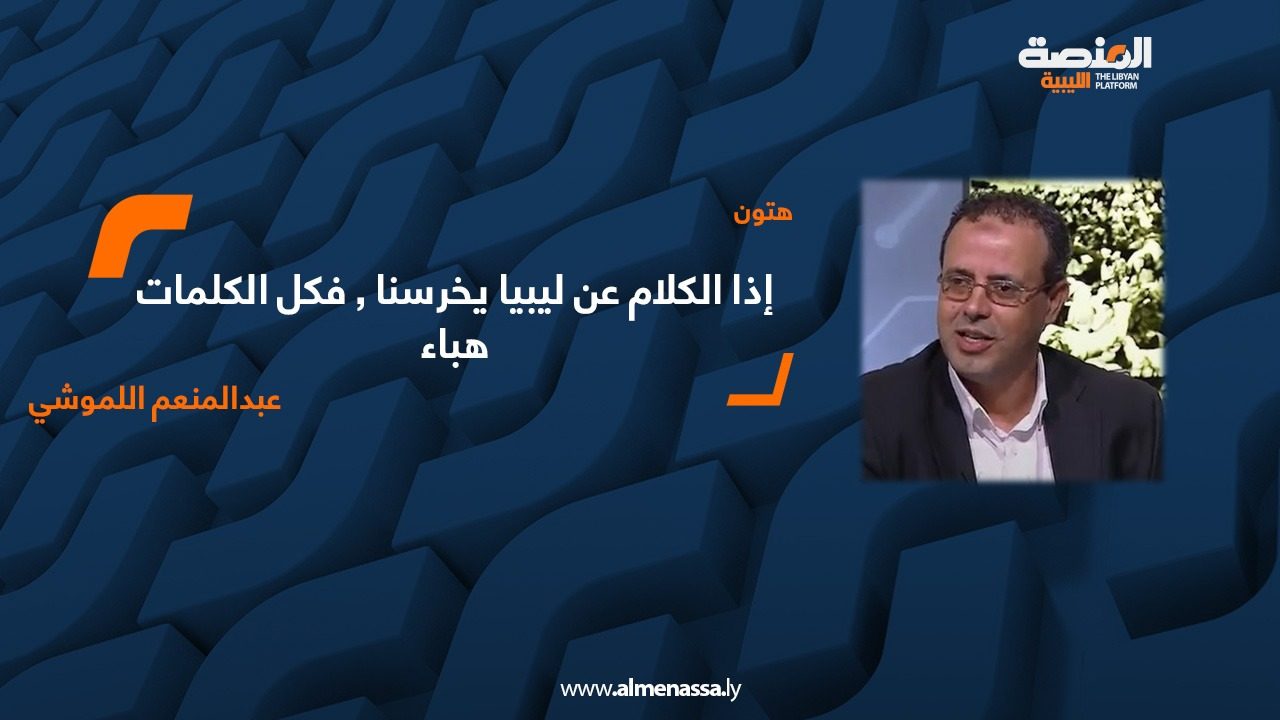 المنصة الليبية
THE LIBYAN PLATFORM

هتون

إذا الكلام عن ليبيا يخرسنا , فكل الكلمات هباء

عبدالمنعم اللموشي

www.almenassa.ly